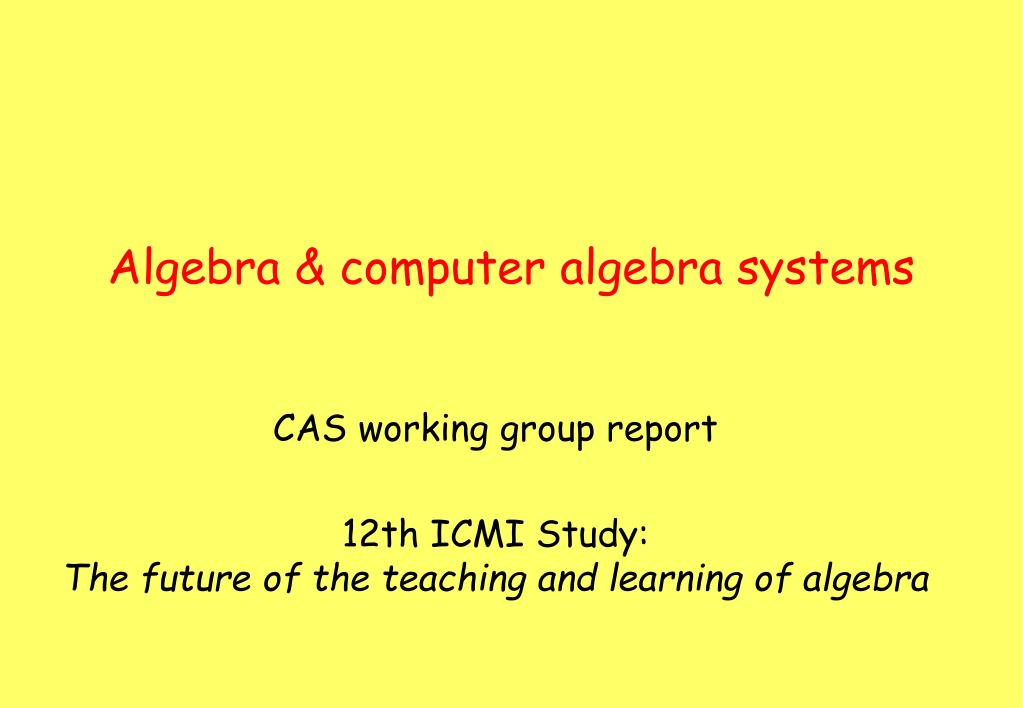 Algebra & computer algebra systems

CAS working group report

12th ICMI Study:
The future of the teaching and learning of algebra